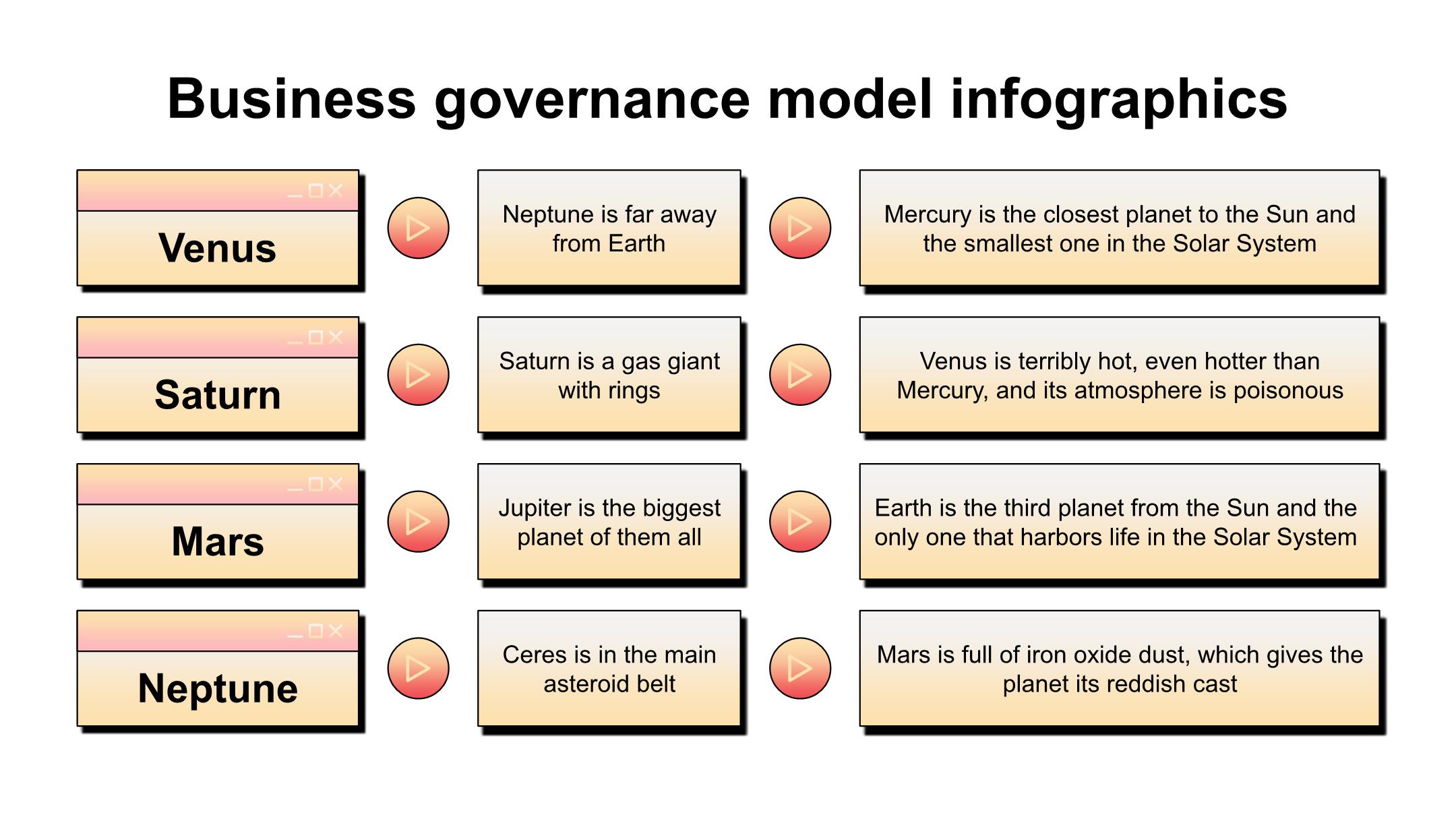 Business governance model infographics

Venus

Neptune is far away from Earth

Mercury is the closest planet to the Sun and the smallest one in the Solar System

Saturn

Saturn is a gas giant with rings

Venus is terribly hot, even hotter than Mercury, and its atmosphere is poisonous

Mars

Jupiter is the biggest planet of them all

Earth is the third planet from the Sun and the only one that harbors life in the Solar System

Neptune

Ceres is in the main asteroid belt

Mars is full of iron oxide dust, which gives the planet its reddish cast